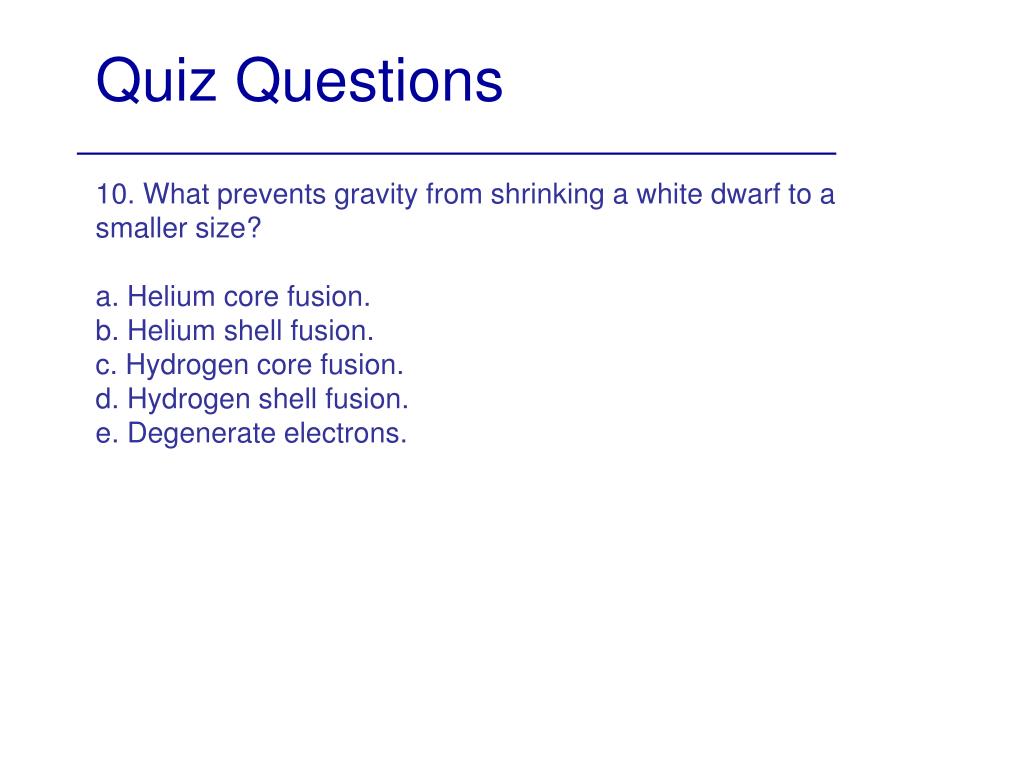 Quiz Questions

10. What prevents gravity from shrinking a white dwarf to a smaller size?

a. Helium core fusion.
b. Helium shell fusion.
c. Hydrogen core fusion.
d. Hydrogen shell fusion.
e. Degenerate electrons.